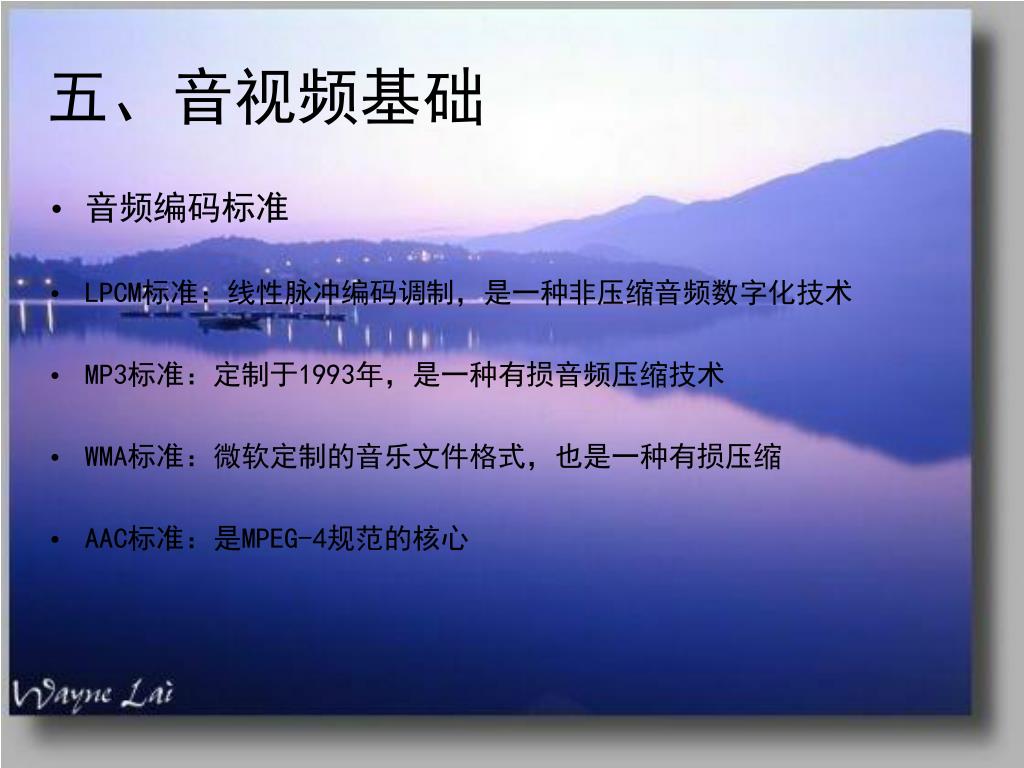 五、音视频基础

• 音频编码标准

• LPCM标准：线性脉冲编码调制，是一种非压缩音频数字化技术

• MP3标准：定制于1993年，是一种有损音频压缩技术

• WMA标准：微软定制的音乐文件格式，也是一种有损压缩

• AAC标准：是MPEG-4规范的核心

Wayne Lai